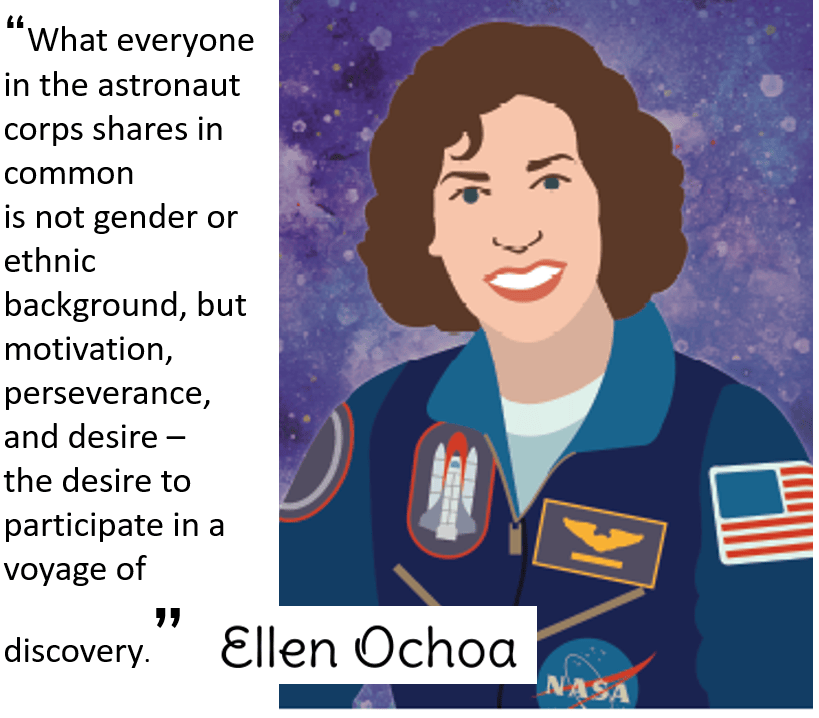 “What everyone in the astronaut corps shares in common is not gender or ethnic background, but motivation, perseverance, and desire – the desire to participate in a voyage of discovery.”

Ellen Ochoa

NASA